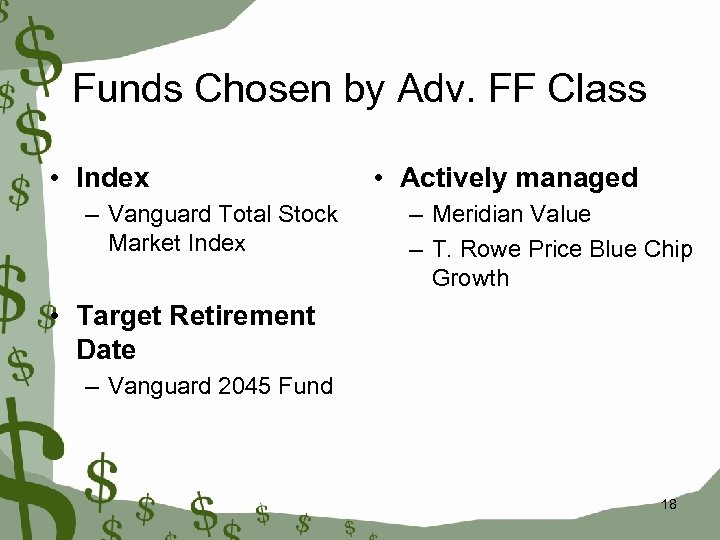 Funds Chosen by Adv. FF Class

• Index
– Vanguard Total Stock Market Index

• Target Retirement Date
– Vanguard 2045 Fund

• Actively managed
– Meridian Value
– T. Rowe Price Blue Chip Growth

18